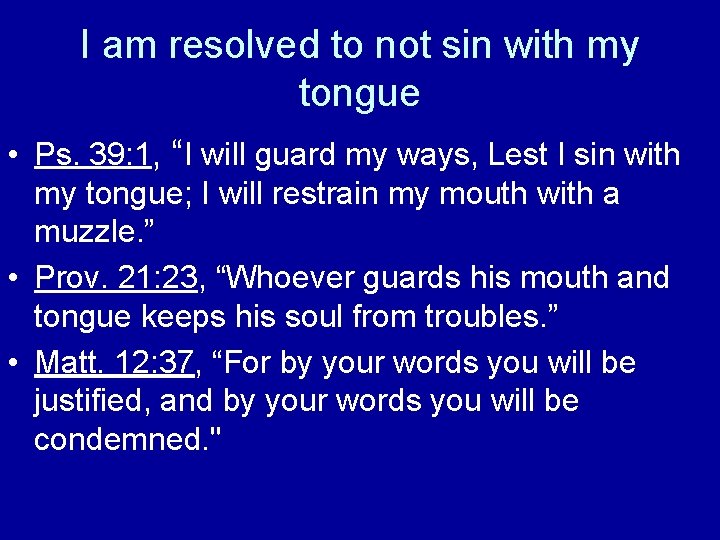 I am resolved to not sin with my tongue

• Ps. 39:1, “I will guard my ways, Lest I sin with my tongue; I will restrain my mouth with a muzzle.”
• Prov. 21:23, “Whoever guards his mouth and tongue keeps his soul from troubles.”
• Matt. 12:37, “For by your words you will be justified, and by your words you will be condemned."